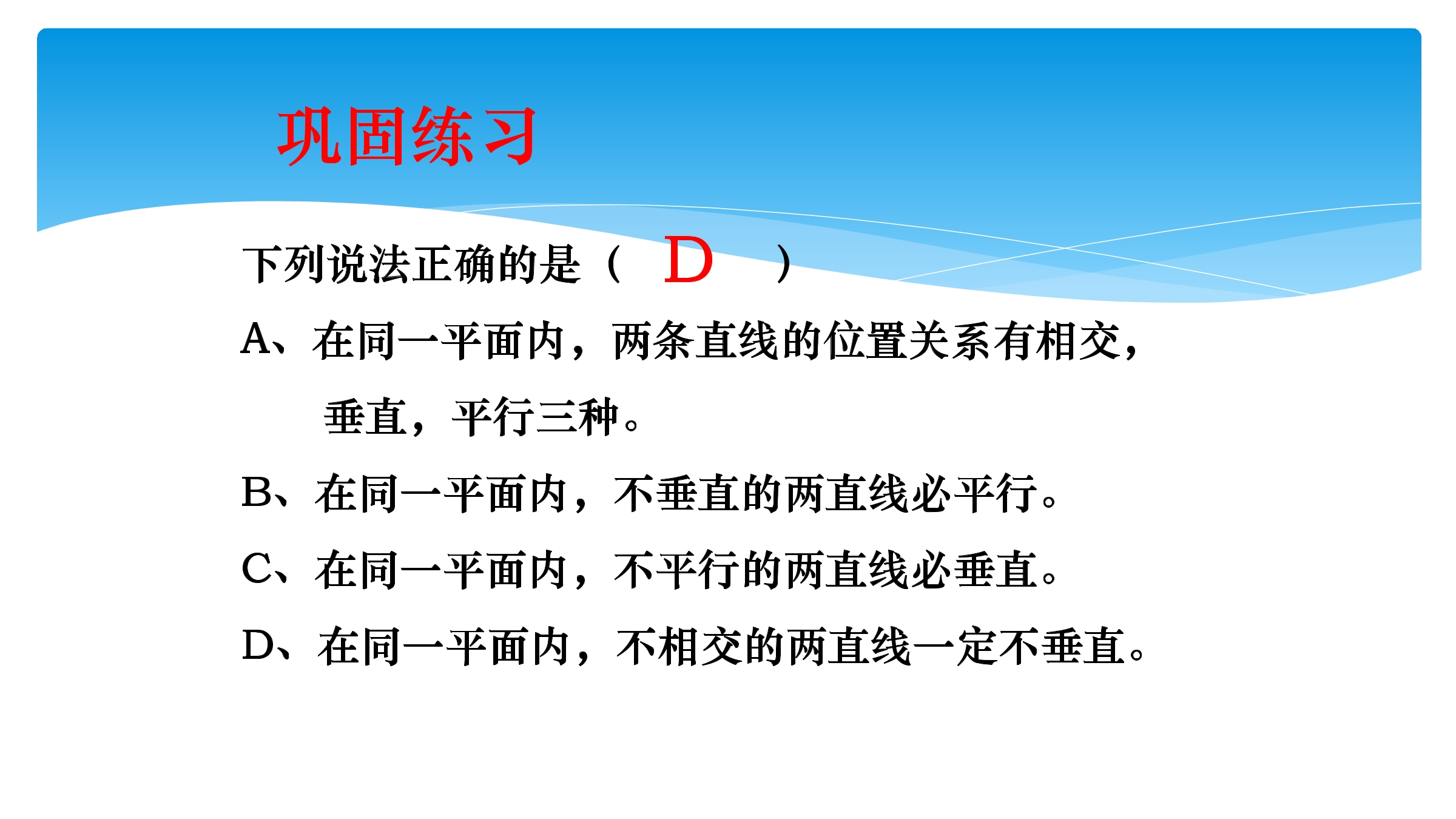 巩固练习

下列说法正确的是（　D　）

A、在同一平面内，两条直线的位置关系有相交，垂直，平行三种。

B、在同一平面内，不垂直的两直线必平行。

C、在同一平面内，不平行的两直线必垂直。

D、在同一平面内，不相交的两直线一定不垂直。